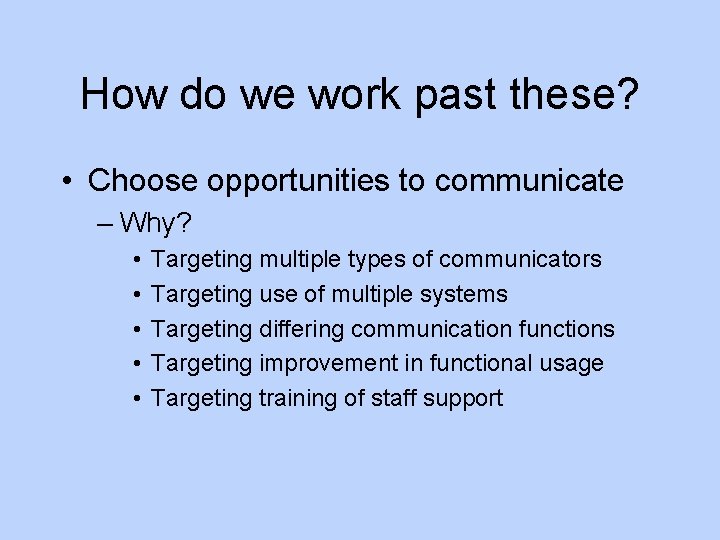 How do we work past these?

• Choose opportunities to communicate
– Why?
• Targeting multiple types of communicators
• Targeting use of multiple systems
• Targeting differing communication functions
• Targeting improvement in functional usage
• Targeting training of staff support